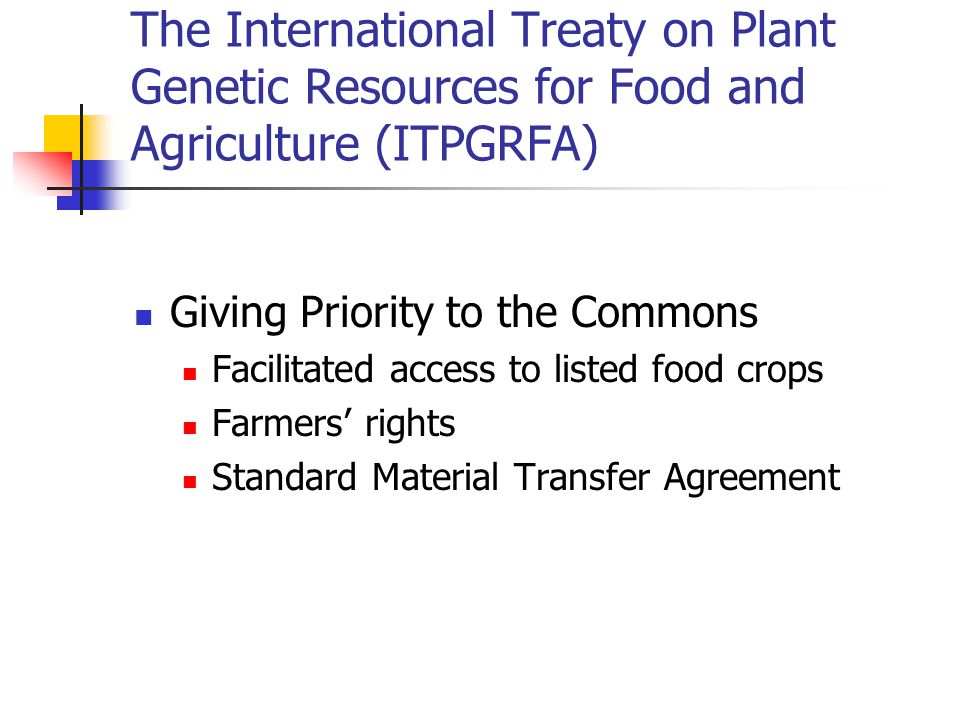 The International Treaty on Plant Genetic Resources for Food and Agriculture (ITPGRFA)

- Giving Priority to the Commons
  - Facilitated access to listed food crops
  - Farmers’ rights
  - Standard Material Transfer Agreement